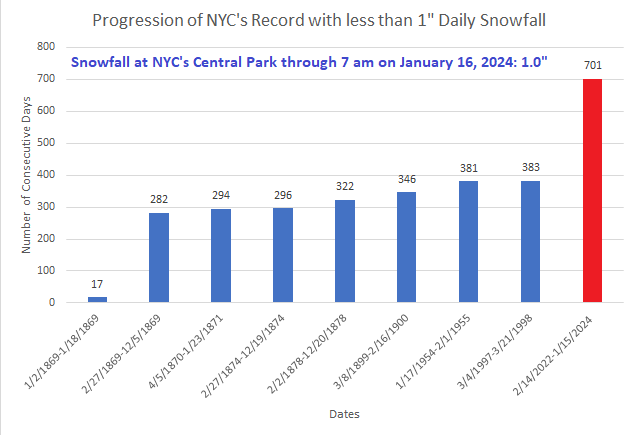 Progression of NYC's Record with less than 1" Daily Snowfall

Snowfall at NYC's Central Park through 7 am on January 16, 2024: 1.0"

Number of Consecutive Days

800
700
600
500
400
300
200
100
0

17
282
294
296
322
346
381
383
701

1/2/1869-1/18/1869
2/27/1869-12/5/1869
4/5/1870-1/23/1871
2/27/1874-12/19/1874
2/2/1878-12/20/1878
3/8/1899-2/16/1900
1/17/1954-2/1/1955
3/4/1997-3/21/1998
2/14/2022-1/15/2024

Dates